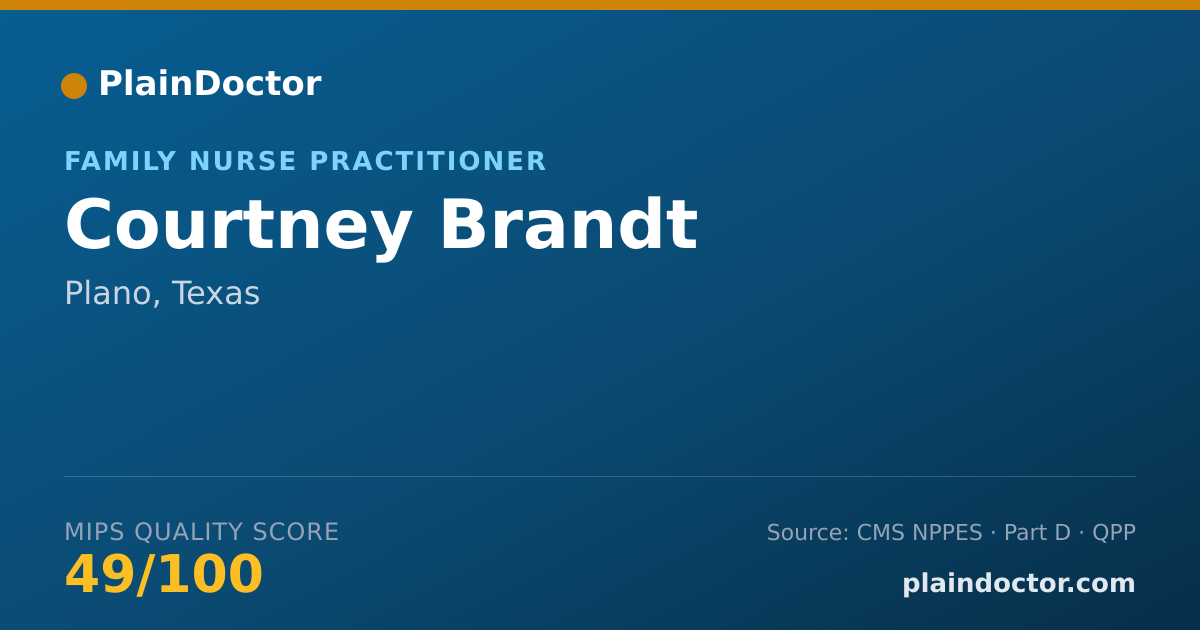 PlainDoctor

FAMILY NURSE PRACTITIONER

Courtney Brandt

Plano, Texas

MIPS QUALITY SCORE

49/100

Source: CMS NPPES · Part D · QPP

plaindoctor.com